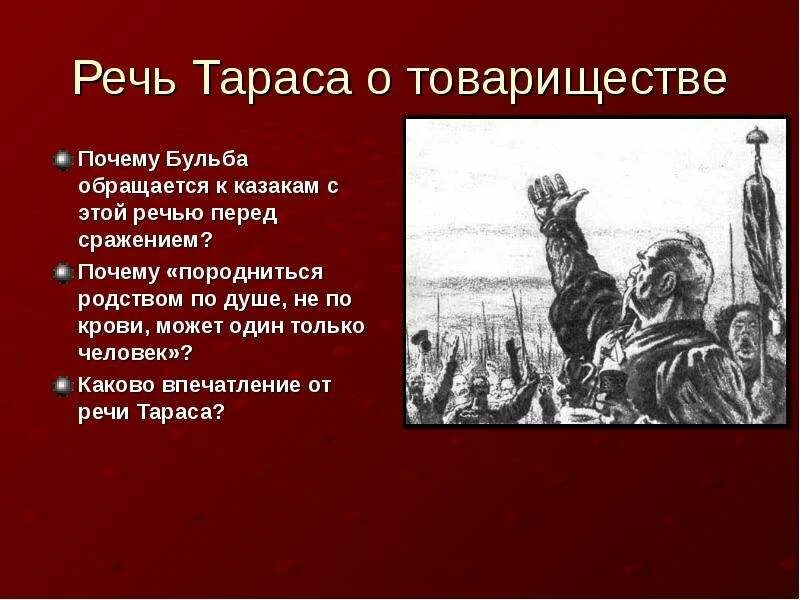 Речь Тараса о товариществе

Почему Бульба обращается к казакам с этой речью перед сражением?

Почему «породниться родством по душе, не по крови, может один только человек»?

Каково впечатление от речи Тараса?